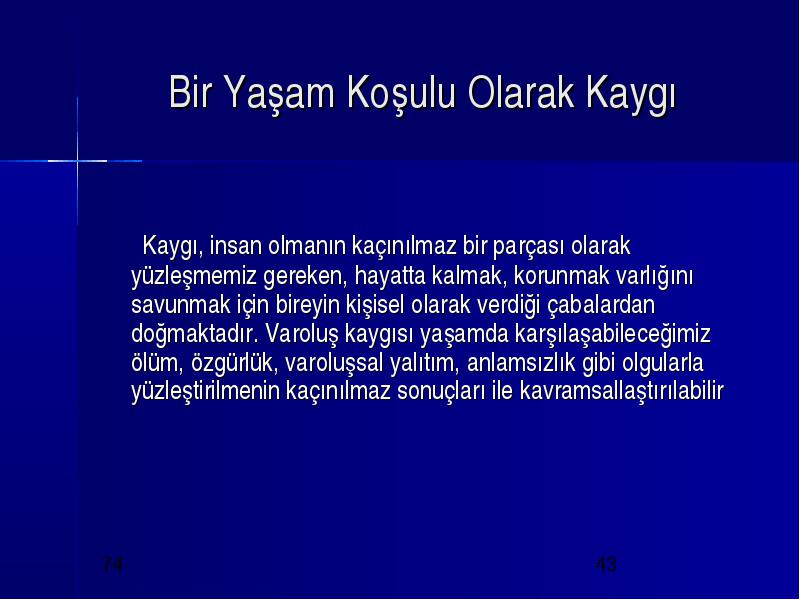 Bir Yaşam Koşulu Olarak Kaygı

Kaygı, insan olmanın kaçınılmaz bir parçası olarak yüzleşmemiz gereken, hayatta kalmak, korunmak varlığını savunmak için bireyin kişisel olarak verdiği çabalardan doğmaktadır. Varoluş kaygısı yaşamda karşılaşabileceğimiz ölüm, özgürlük, varoluşsal yalıtım, anlamsızlık gibi olgularla yüzleştirilmenin kaçınılmaz sonuçları ile kavramsallaştırılabilir

74

43